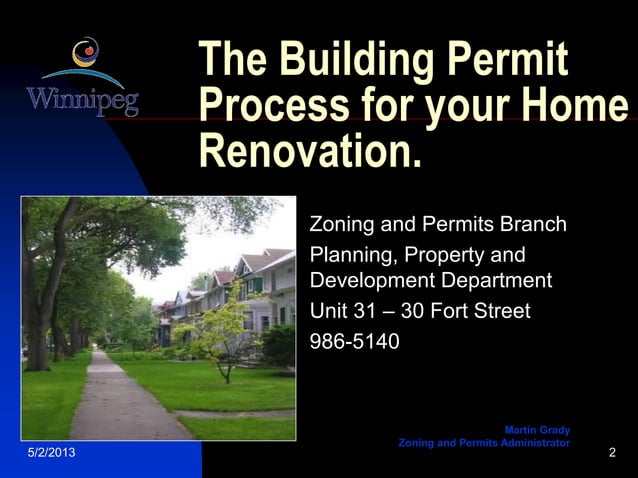 Winnipeg

The Building Permit Process for your Home Renovation.

Zoning and Permits Branch

Planning, Property and Development Department

Unit 31 – 30 Fort Street

986-5140

Martin Grady
Zoning and Permits Administrator

5/2/2013

2